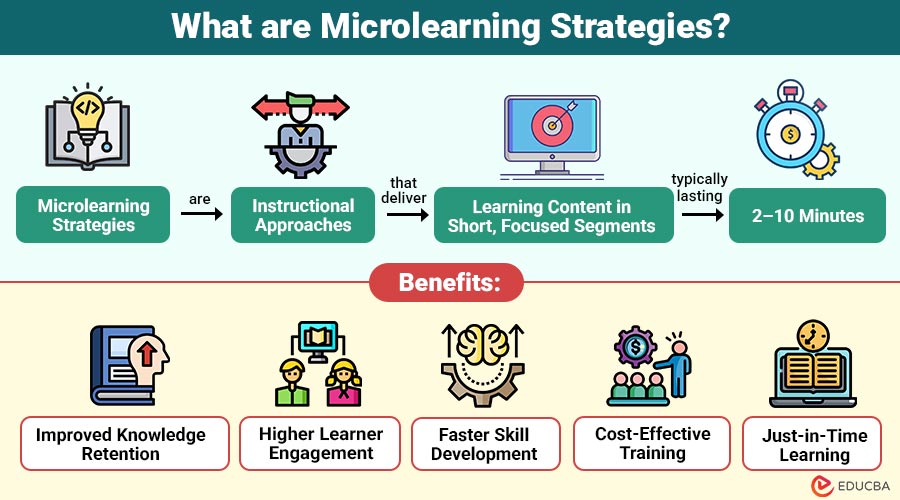 What are Microlearning Strategies?

Microlearning Strategies

are

Instructional Approaches

that deliver

Learning Content in Short, Focused Segments

typically lasting

2–10 Minutes

Benefits:

Improved Knowledge Retention

Higher Learner Engagement

Faster Skill Development

Cost-Effective Training

Just-in-Time Learning

EDUCBA